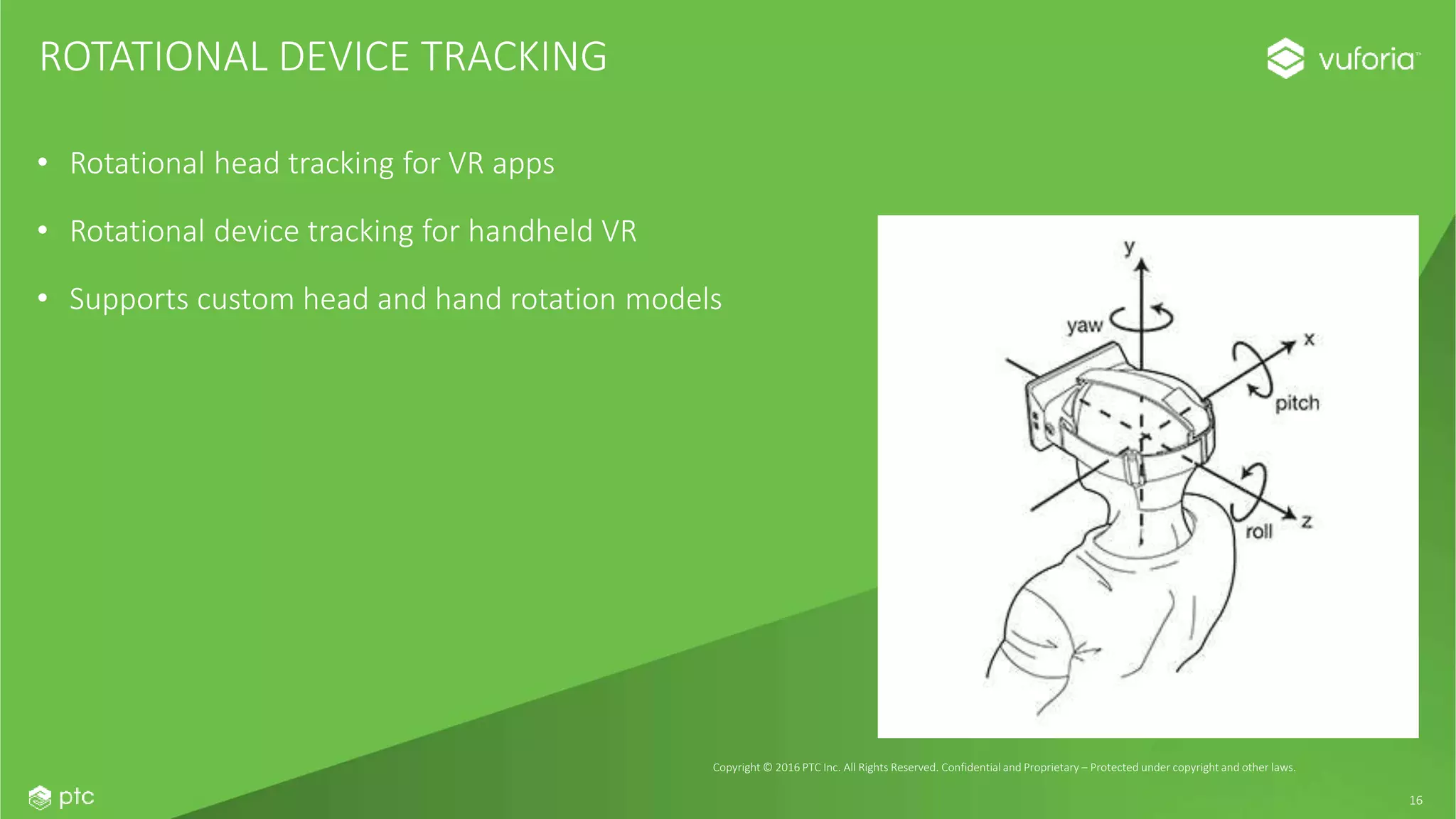 ROTATIONAL DEVICE TRACKING

vuforia™

• Rotational head tracking for VR apps

• Rotational device tracking for handheld VR

• Supports custom head and hand rotation models

y
yaw
x
pitch
roll
z

Copyright © 2016 PTC Inc. All Rights Reserved. Confidential and Proprietary – Protected under copyright and other laws.

ptc

16